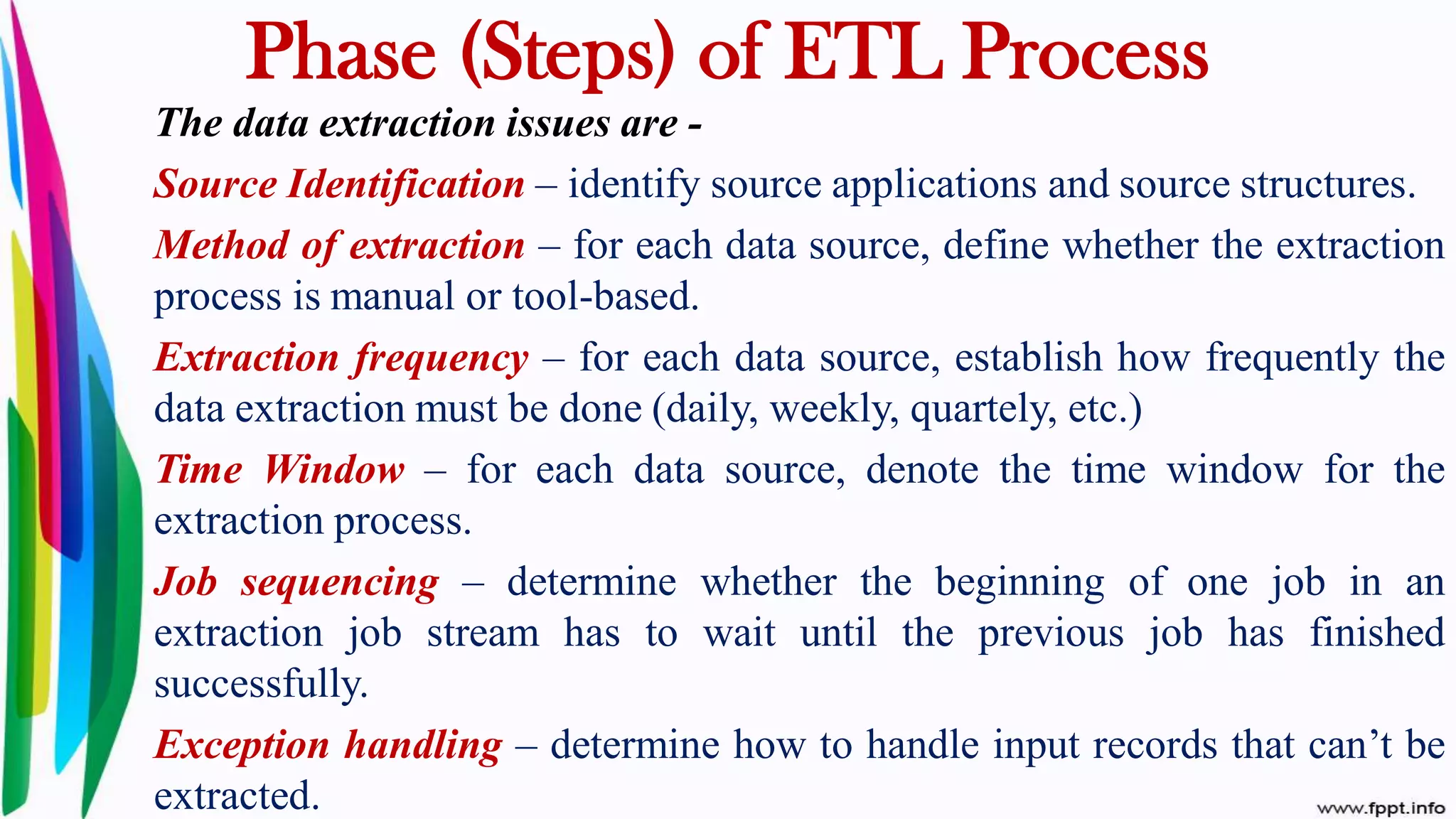 Phase (Steps) of ETL Process

The data extraction issues are -

Source Identification – identify source applications and source structures.

Method of extraction – for each data source, define whether the extraction process is manual or tool-based.

Extraction frequency – for each data source, establish how frequently the data extraction must be done (daily, weekly, quartely, etc.)

Time Window – for each data source, denote the time window for the extraction process.

Job sequencing – determine whether the beginning of one job in an extraction job stream has to wait until the previous job has finished successfully.

Exception handling – determine how to handle input records that can't be extracted.

www.fppt.info